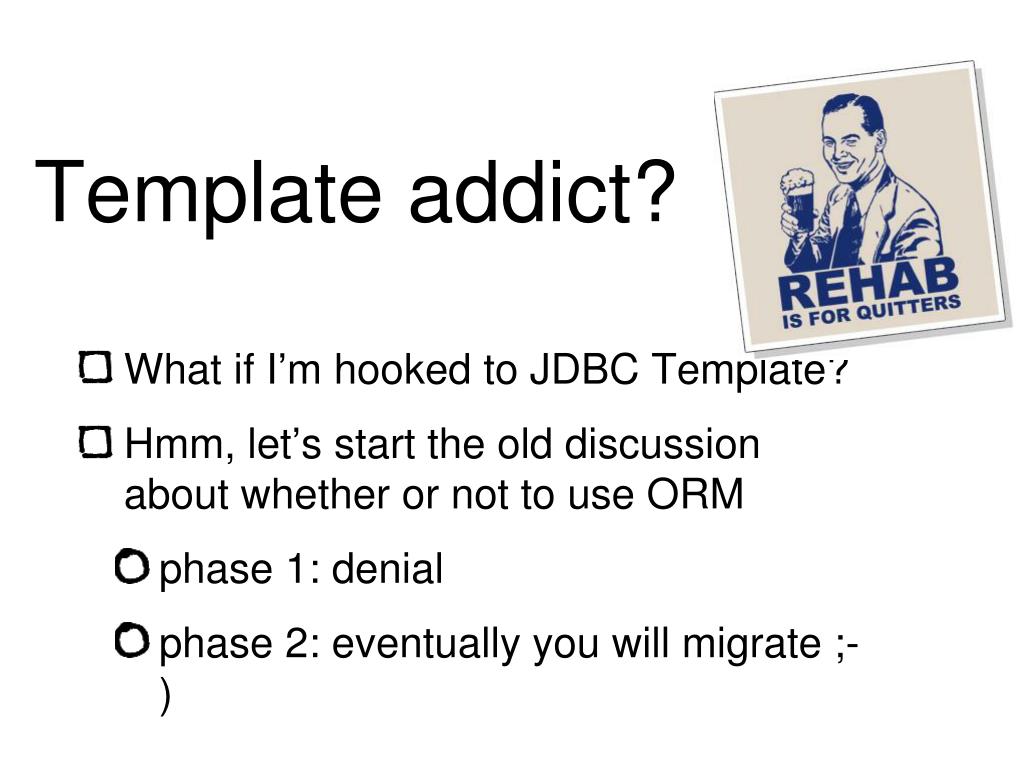 Template addict?

REHAB
IS FOR QUITTERS

What if I'm hooked to JDBC Template?

Hmm, let's start the old discussion about whether or not to use ORM

phase 1: denial

phase 2: eventually you will migrate ;-)